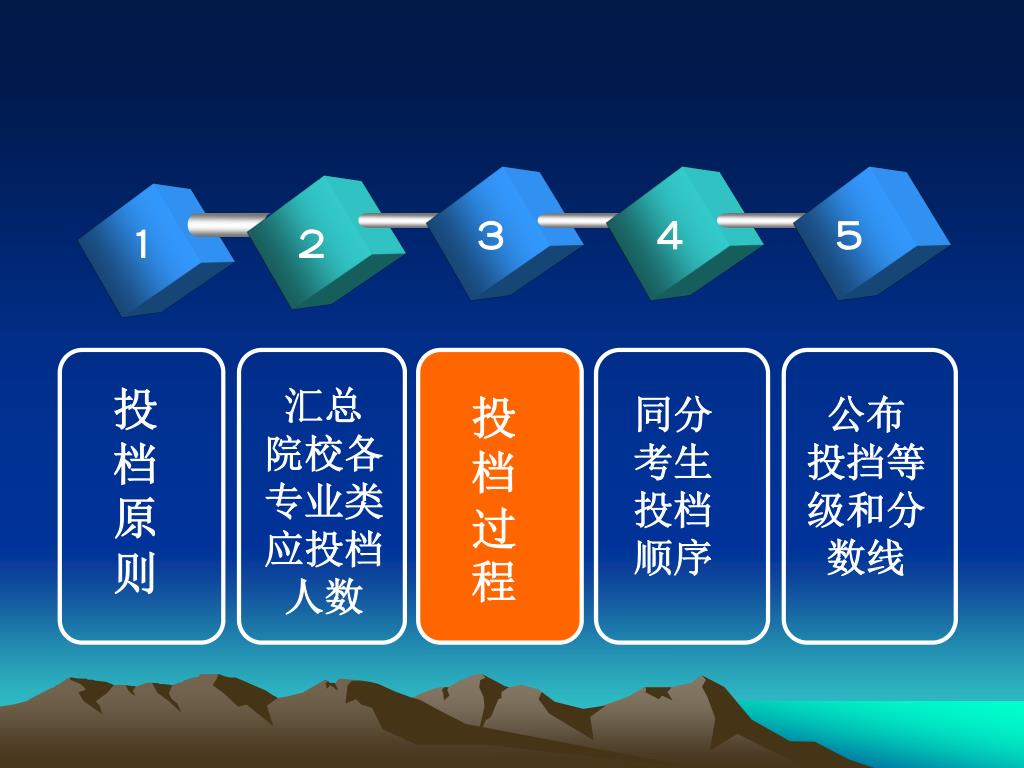 1 2 3 4 5

投档原则

汇总院校各专业类应投档人数

投档过程

同分考生投档顺序

公布投挡等级和分数线